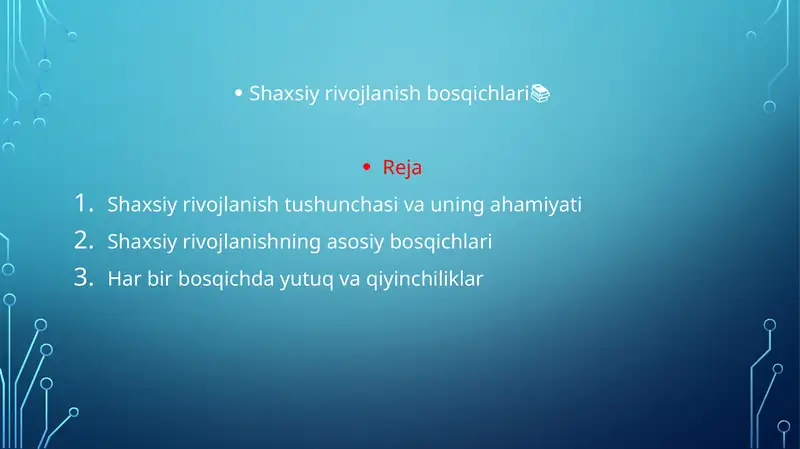 • Shaxsiy rivojlanish bosqichlari📚

• Reja

1. Shaxsiy rivojlanish tushunchasi va uning ahamiyati
2. Shaxsiy rivojlanishning asosiy bosqichlari
3. Har bir bosqichda yutuq va qiyinchiliklar